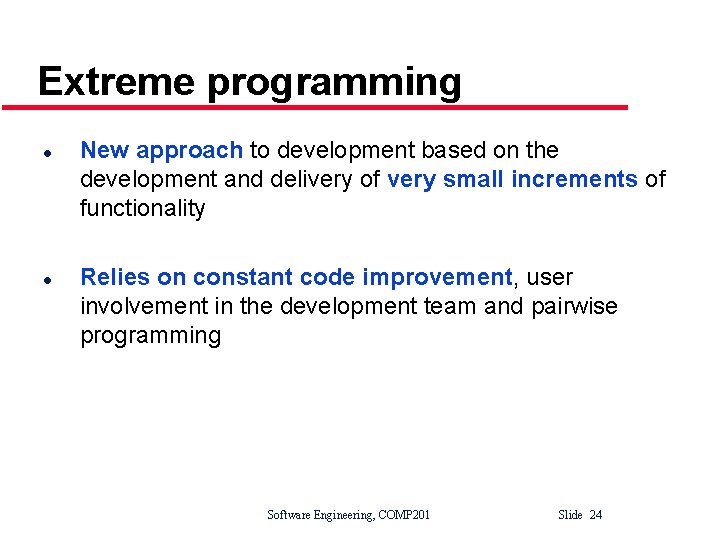 Extreme programming

- New approach to development based on the development and delivery of very small increments of functionality

- Relies on constant code improvement, user involvement in the development team and pairwise programming

Software Engineering, COMP201 Slide 24